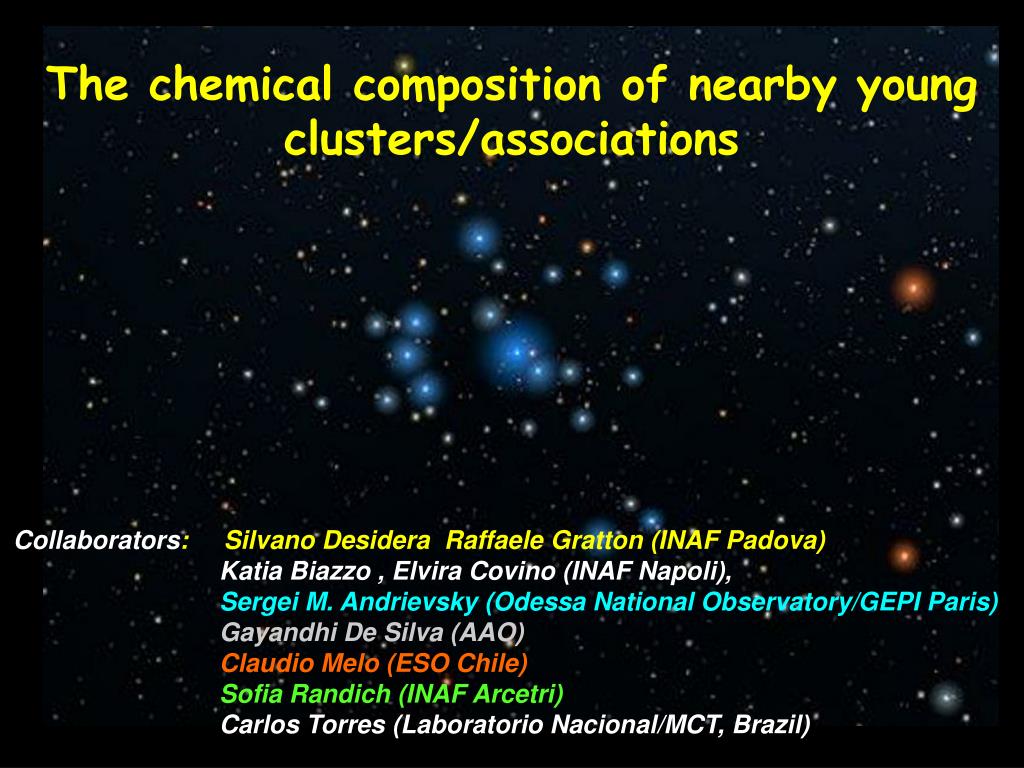 The chemical composition of nearby young clusters/associations

Collaborators: Silvano Desidera Raffaele Gratton (INAF Padova)
Katia Biazzo , Elvira Covino (INAF Napoli),
Sergei M. Andrievsky (Odessa National Observatory/GEPI Paris)
Gayandhi De Silva (AAO)
Claudio Melo (ESO Chile)
Sofia Randich (INAF Arcetri)
Carlos Torres (Laboratorio Nacional/MCT, Brazil)